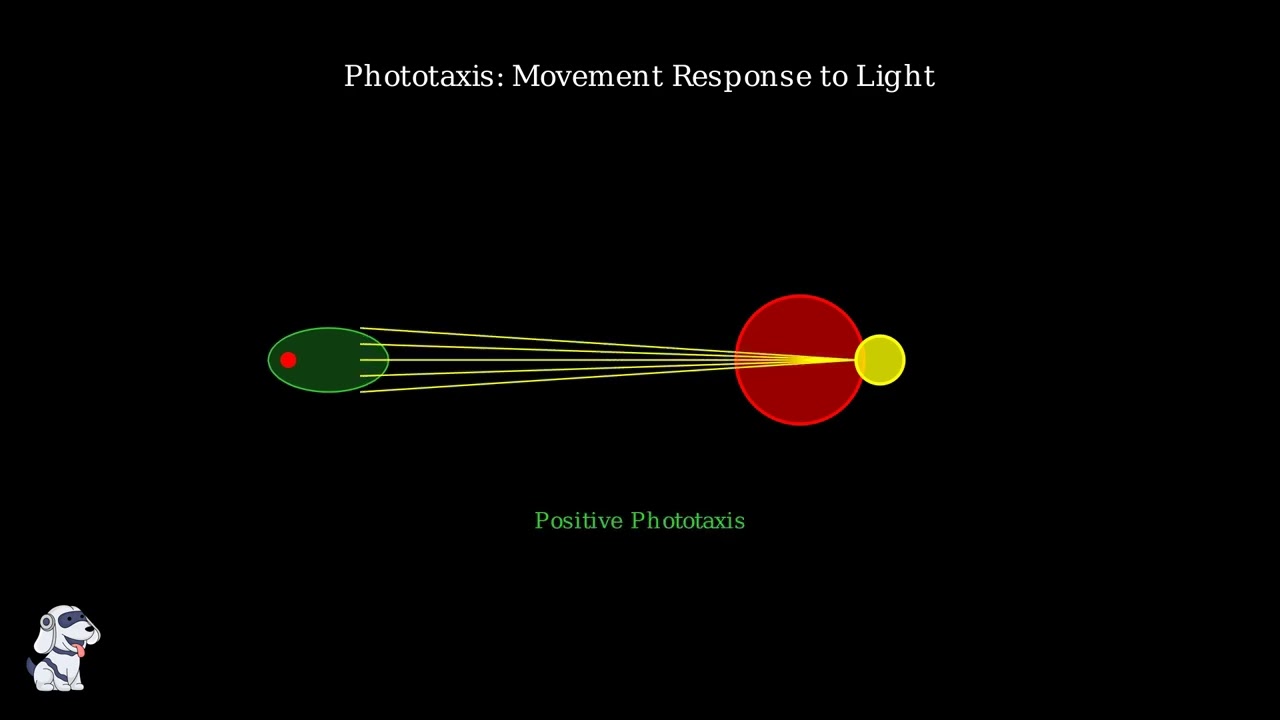 Phototaxis: Movement Response to Light

Positive Phototaxis